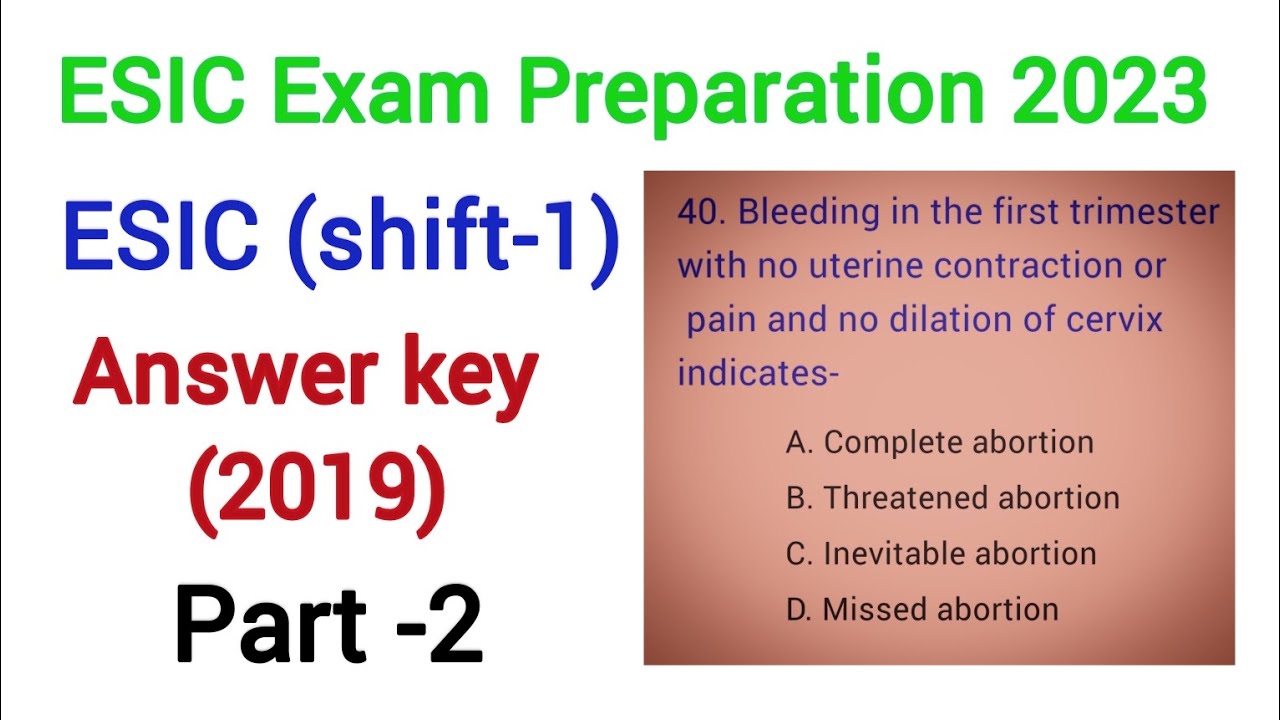 ESIC Exam Preparation 2023

ESIC (shift-1)

Answer key (2019)

Part -2

40. Bleeding in the first trimester with no uterine contraction or pain and no dilation of cervix indicates-

A. Complete abortion

B. Threatened abortion

C. Inevitable abortion

D. Missed abortion